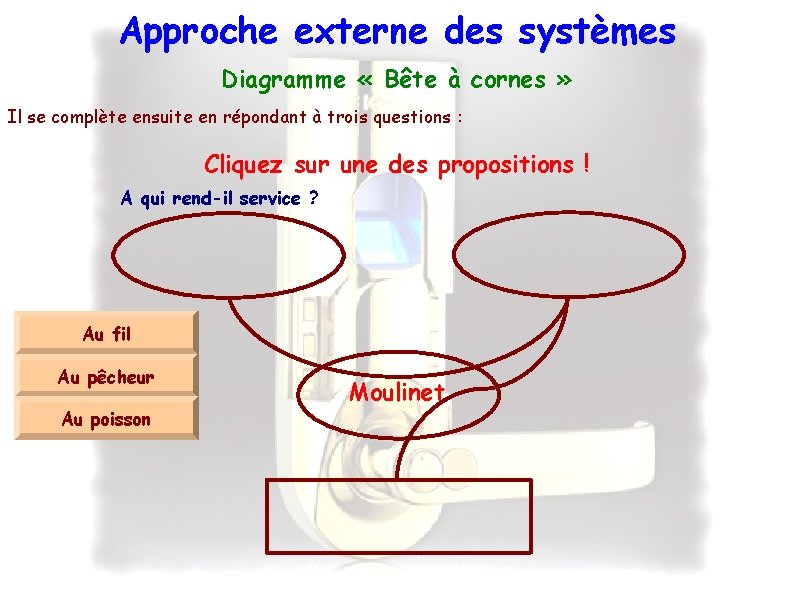 Approche externe des systèmes

Diagramme « Bête à cornes »

Il se complète ensuite en répondant à trois questions :

Cliquez sur une des propositions !

A qui rend-il service ?

Au fil

Au pêcheur

Au poisson

Moulinet